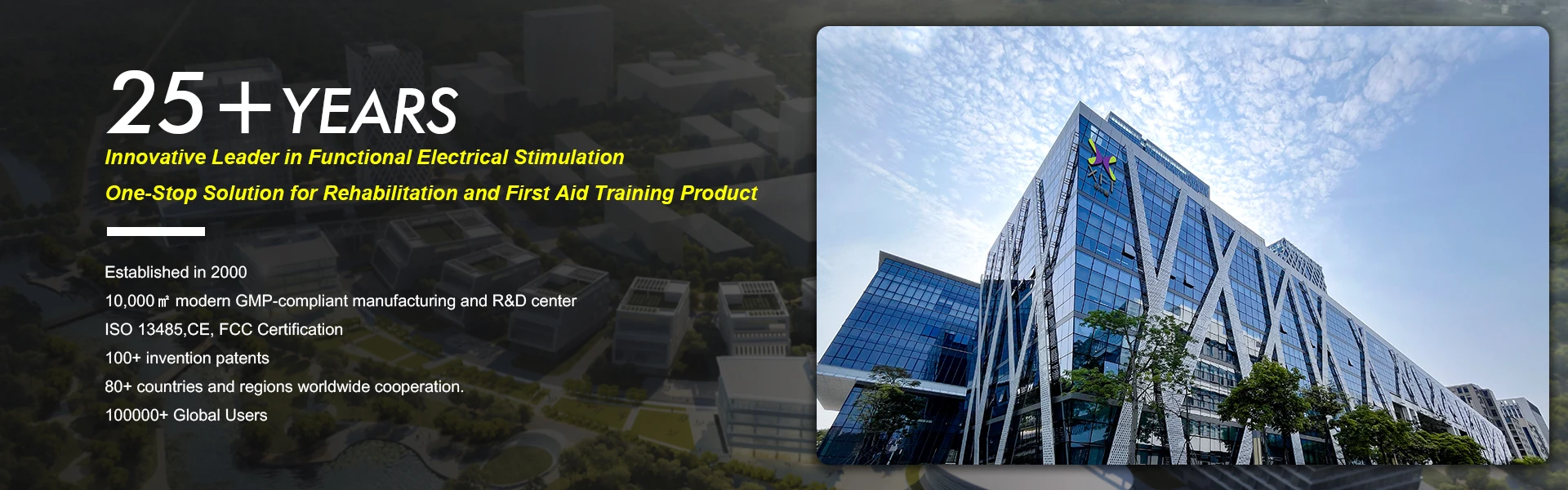 25+YEARS

Innovative Leader in Functional Electrical Stimulation

One-Stop Solution for Rehabilitation and First Aid Training Product

Established in 2000

10,000㎡ modern GMP-compliant manufacturing and R&D center

ISO 13485,CE, FCC Certification

100+ invention patents

80+ countries and regions worldwide cooperation.

100000+ Global Users

XFT